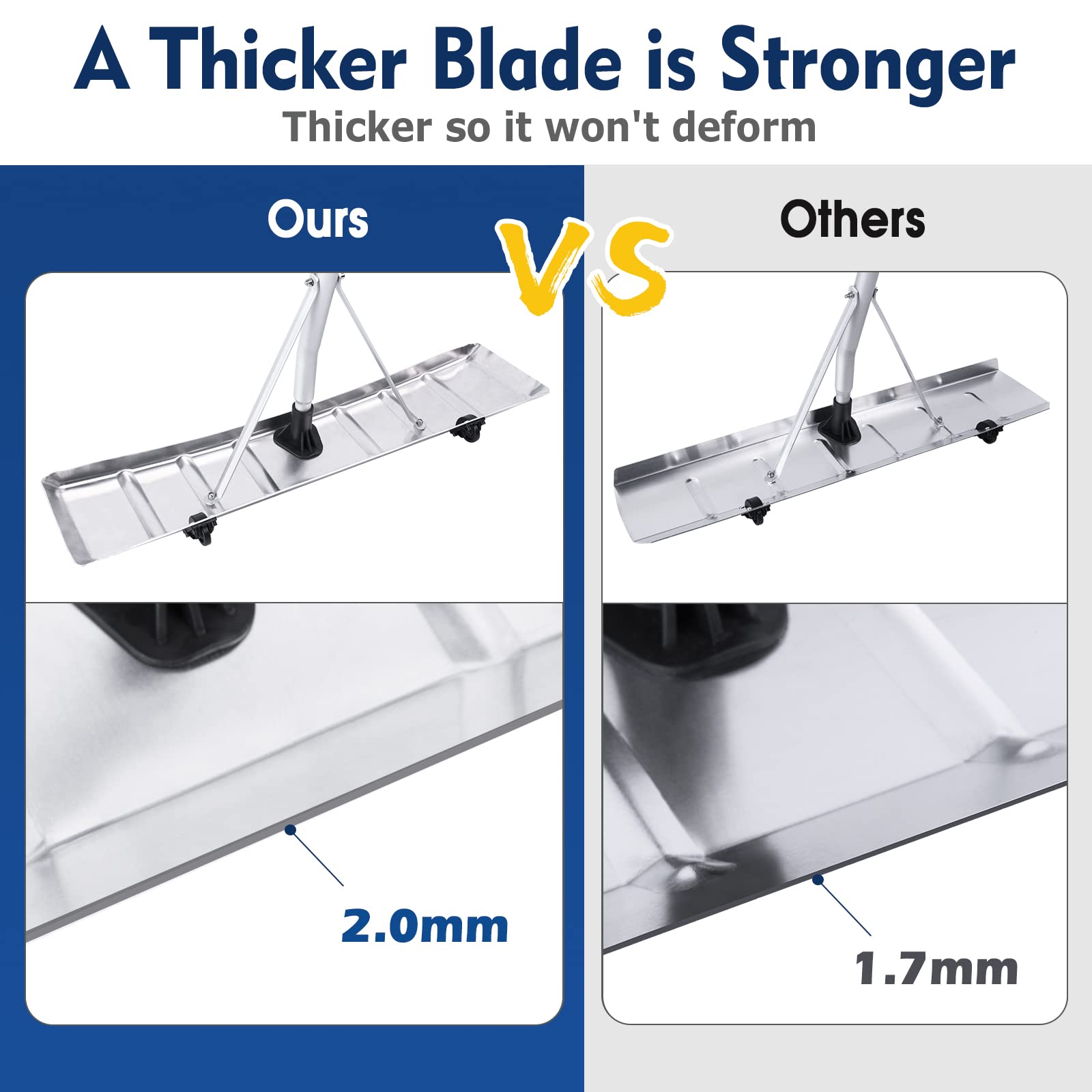 A Thicker Blade is Stronger

Thicker so it won't deform

Ours

VS

Others

2.0mm

1.7mm